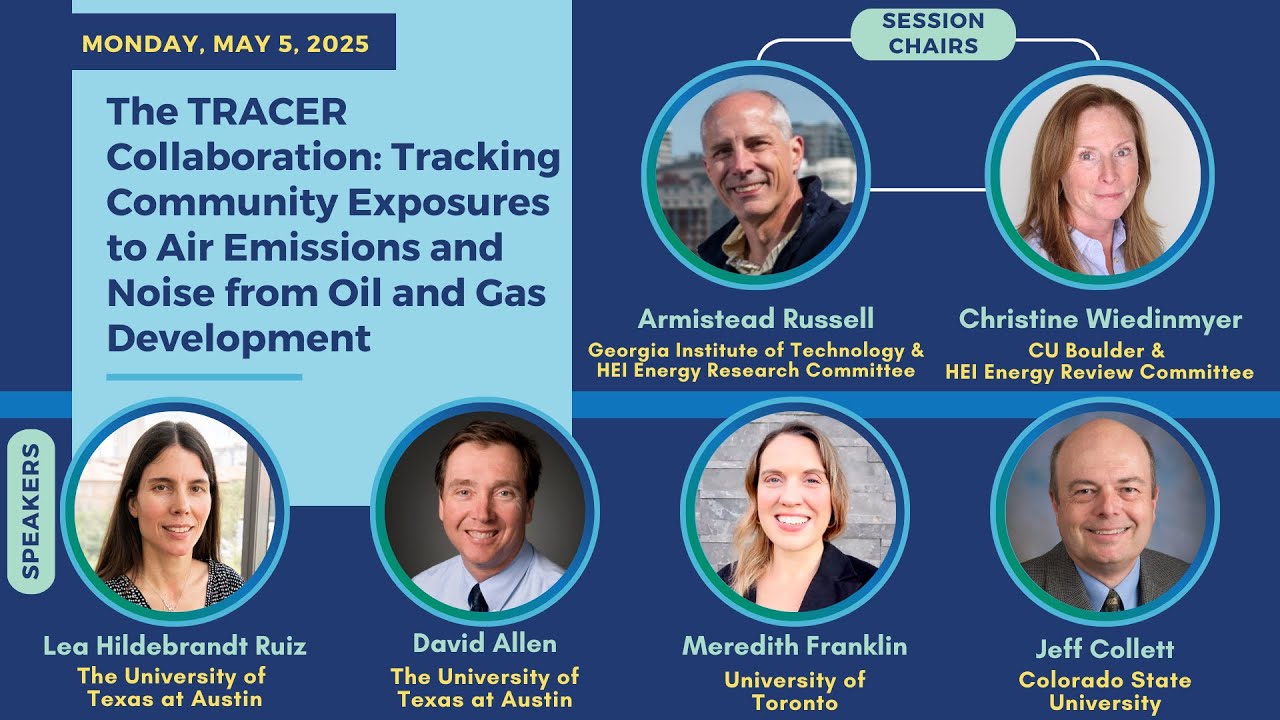 MONDAY, MAY 5, 2025

The TRACER Collaboration: Tracking Community Exposures to Air Emissions and Noise from Oil and Gas Development

SESSION CHAIRS

Armistead Russell
Georgia Institute of Technology & HEI Energy Research Committee

Christine Wiedinmyer
CU Boulder & HEI Energy Review Committee

SPEAKERS

Lea Hildebrandt Ruiz
The University of Texas at Austin

David Allen
The University of Texas at Austin

Meredith Franklin
University of Toronto

Jeff Collett
Colorado State University